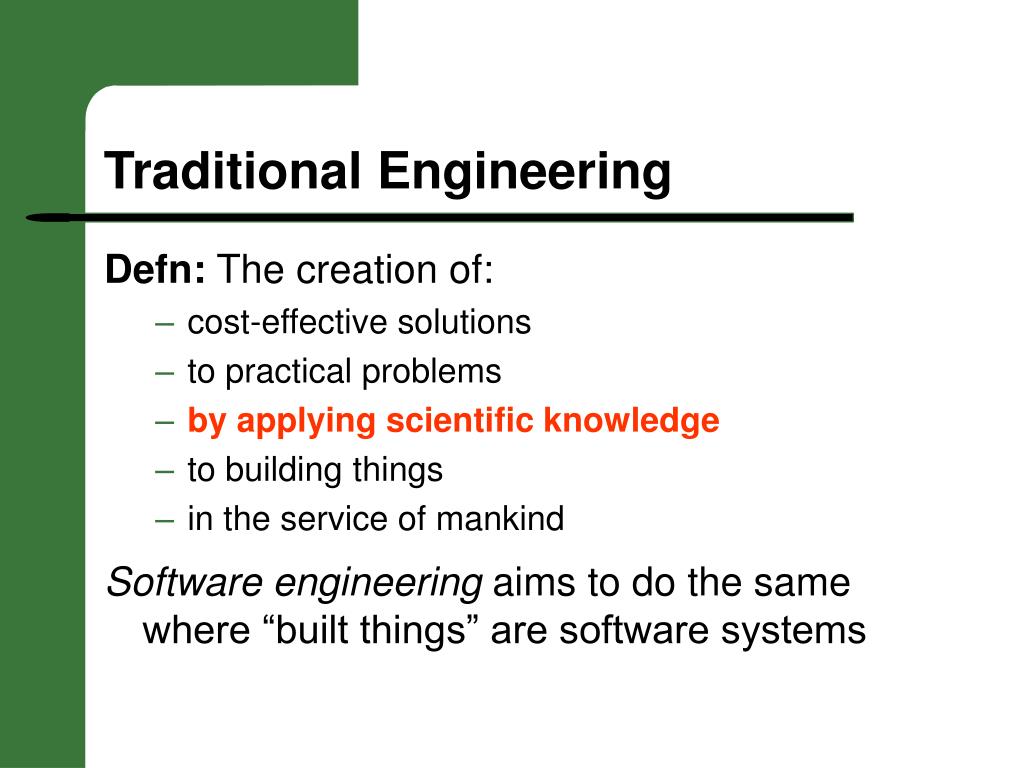 Traditional Engineering

Defn: The creation of:
– cost-effective solutions
– to practical problems
– by applying scientific knowledge
– to building things
– in the service of mankind

Software engineering aims to do the same where “built things” are software systems